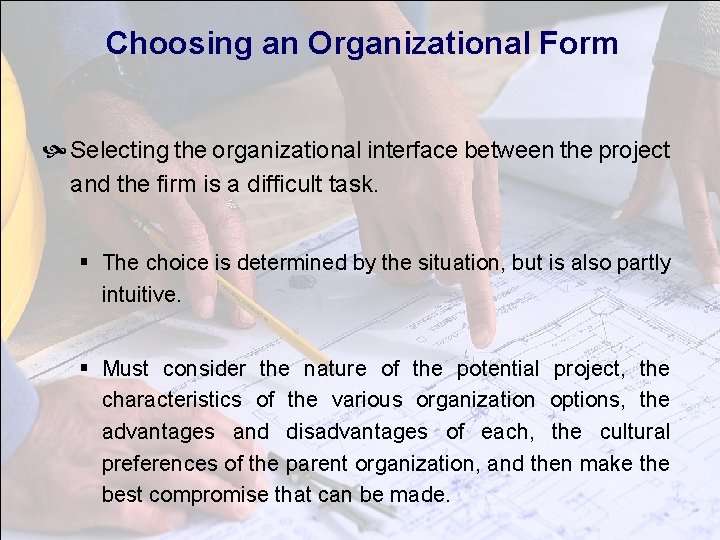 Choosing an Organizational Form

Selecting the organizational interface between the project and the firm is a difficult task.

▪ The choice is determined by the situation, but is also partly intuitive.

▪ Must consider the nature of the potential project, the characteristics of the various organization options, the advantages and disadvantages of each, the cultural preferences of the parent organization, and then make the best compromise that can be made.